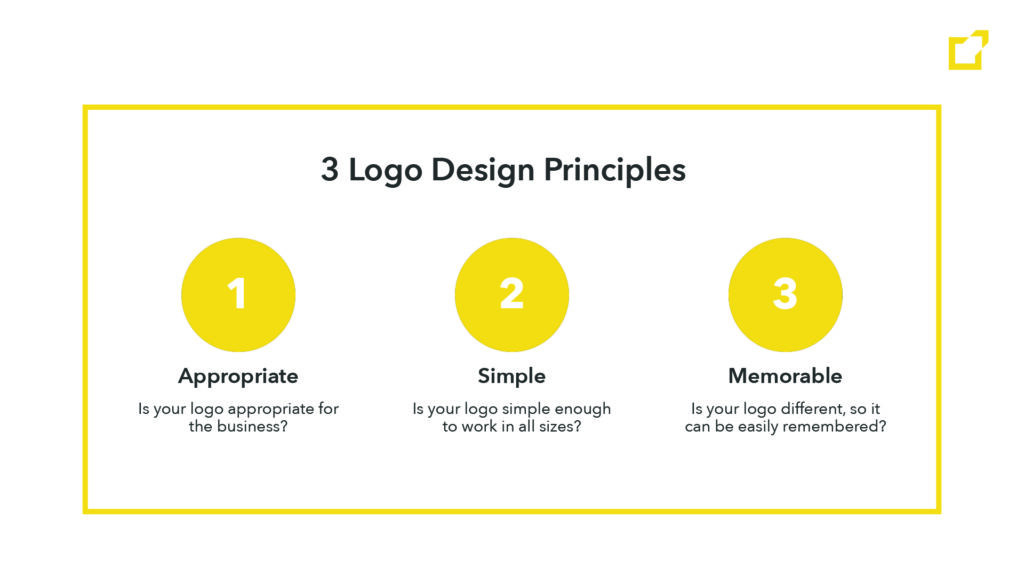 3 Logo Design Principles

1

Appropriate

Is your logo appropriate for the business?

2

Simple

Is your logo simple enough to work in all sizes?

3

Memorable

Is your logo different, so it can be easily remembered?